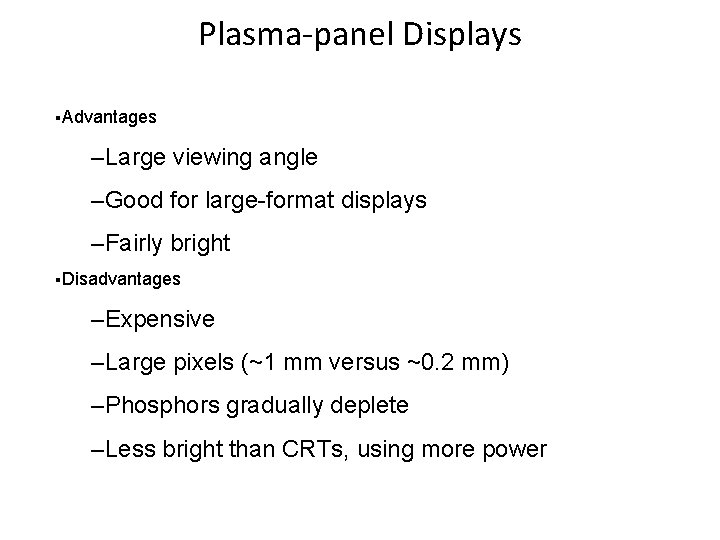 Plasma-panel Displays

▪Advantages

–Large viewing angle

–Good for large-format displays

–Fairly bright

▪Disadvantages

–Expensive

–Large pixels (~1 mm versus ~0.2 mm)

–Phosphors gradually deplete

–Less bright than CRTs, using more power